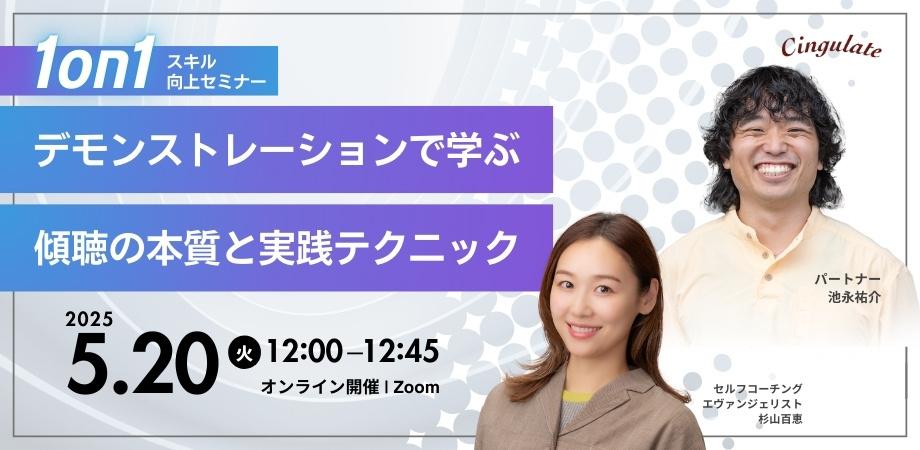 1on1 スキル向上セミナー

Cingulate

デモンストレーションで学ぶ

傾聴の本質と実践テクニック

2025
5.20 火 12:00–12:45
オンライン開催 | Zoom

パートナー
池永祐介

セルフコーチング
エヴァンジェリスト
杉山百恵